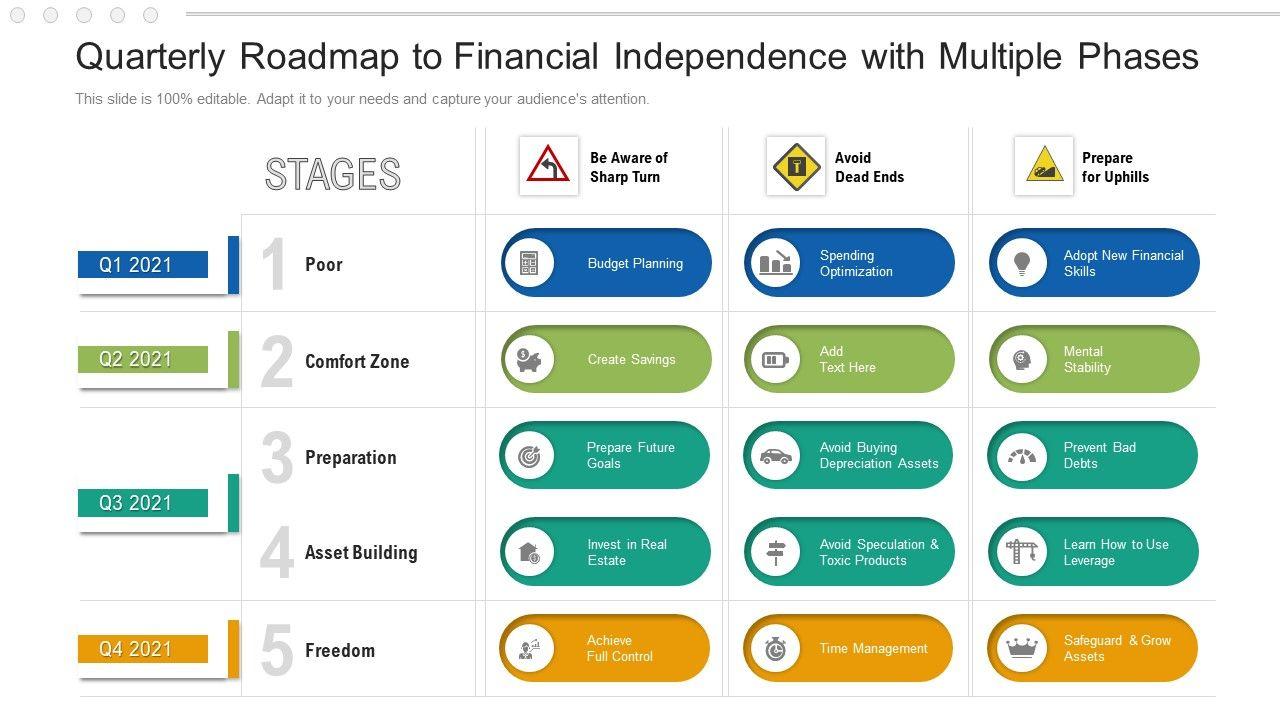 Quarterly Roadmap to Financial Independence with Multiple Phases

This slide is 100% editable. Adapt it to your needs and capture your audience's attention.

| | STAGES | Be Aware of Sharp Turn | Avoid Dead Ends | Prepare for Uphills |
|---|---|---|---|---|
| Q1 2021 | 1 Poor | Budget Planning | Spending Optimization | Adopt New Financial Skills |
| Q2 2021 | 2 Comfort Zone | Create Savings | Add Text Here | Mental Stability |
| Q3 2021 | 3 Preparation | Prepare Future Goals | Avoid Buying Depreciation Assets | Prevent Bad Debts |
| | 4 Asset Building | Invest in Real Estate | Avoid Speculation & Toxic Products | Learn How to Use Leverage |
| Q4 2021 | 5 Freedom | Achieve Full Control | Time Management | Safeguard & Grow Assets |